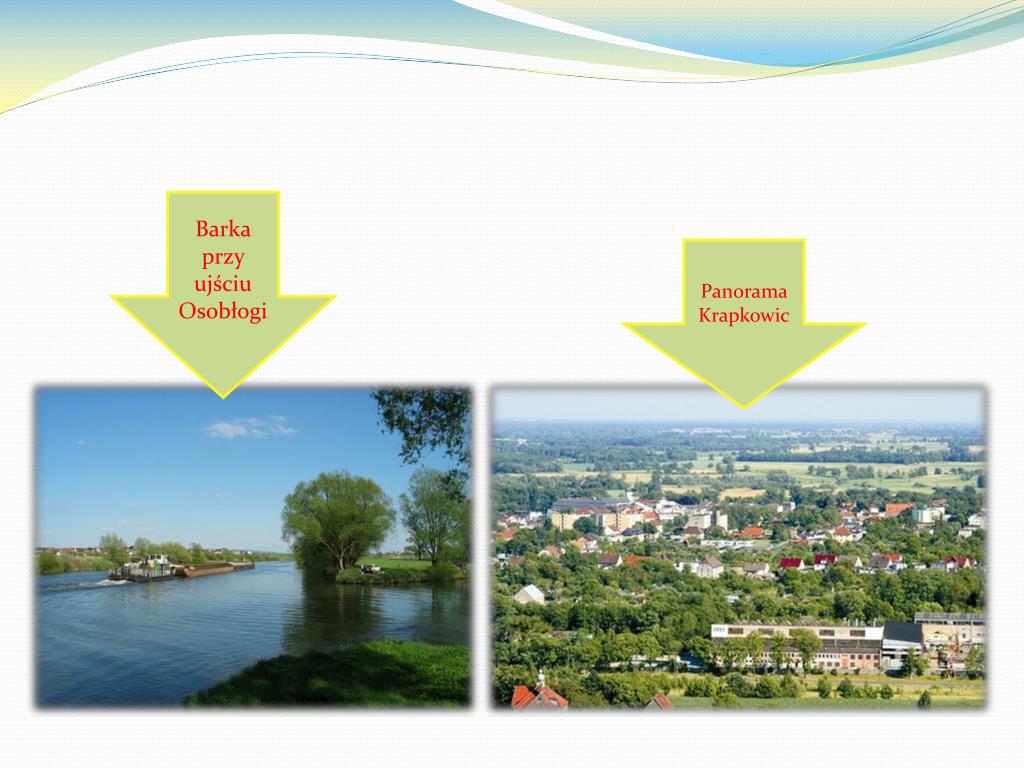 Barka przy ujściu Osobłogi

Panorama Krapkowic